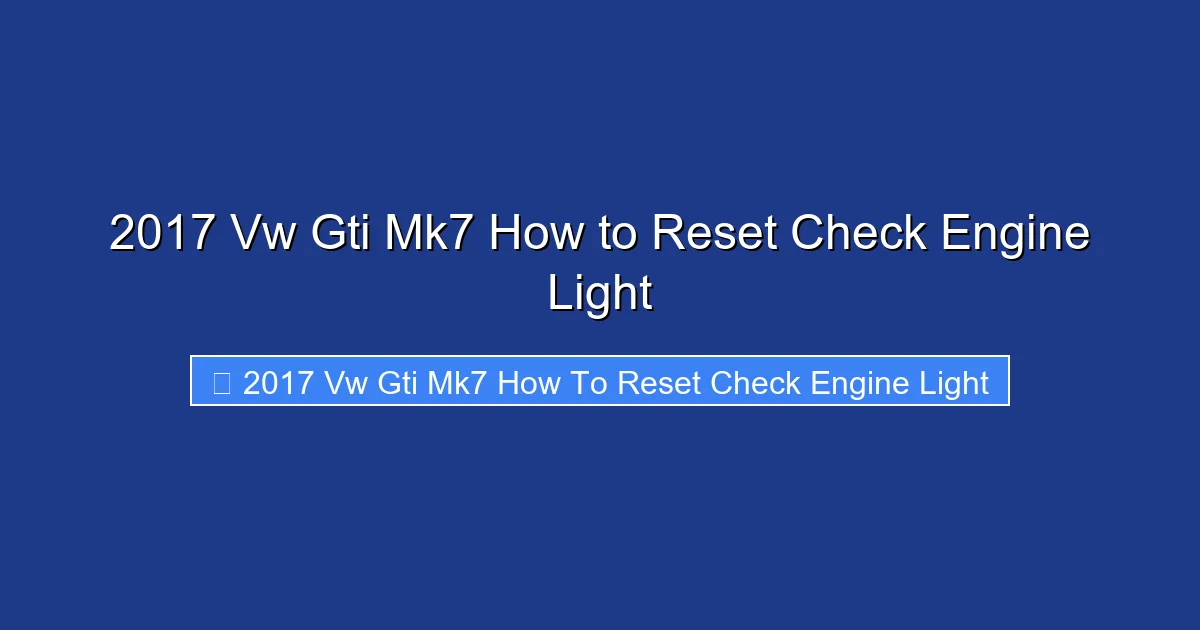 2017 Vw Gti Mk7 How to Reset Check Engine Light

2017 Vw Gti Mk7 How To Reset Check Engine Light